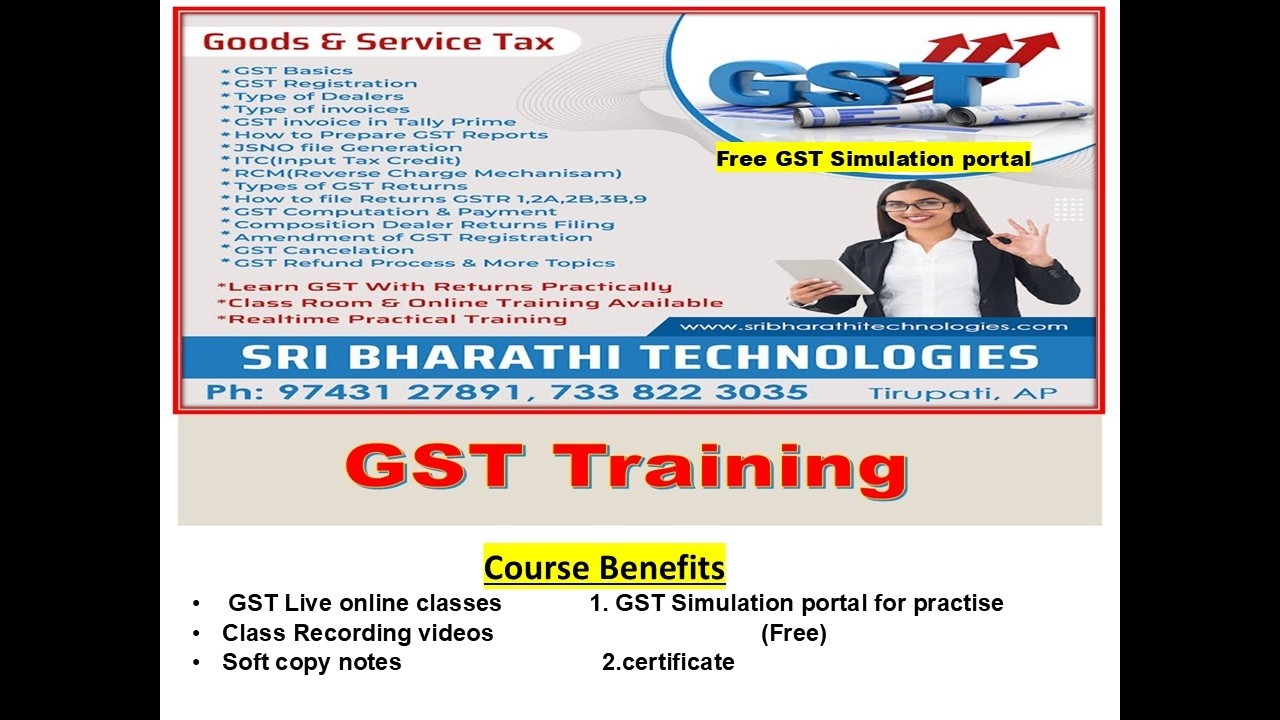 Goods & Service Tax

*GST Basics
*GST Registration
*Type of Dealers
*Type of invoices
*GST invoice in Tally Prime
*How to Prepare GST Reports
*JSNO file Generation
*ITC(Input Tax Credit)
*RCM(Reverse Charge Mechanisam)
*Types of GST Returns
*How to file Returns GSTR 1,2A,2B,3B,9
*GST Computation & Payment
*Composition Dealer Returns Filing
*Amendment of GST Registration
*GST Cancelation
*GST Refund Process & More Topics

*Learn GST With Returns Practically
*Class Room & Online Training Available
*Realtime Practical Training

GST

Free GST Simulation portal

www.sribharathitechnologies.com

SRI BHARATHI TECHNOLOGIES

Ph: 97431 27891, 733 822 3035 Tirupati, AP

GST Training

Course Benefits

• GST Live online classes
• Class Recording videos
• Soft copy notes

1. GST Simulation portal for practise (Free)
2.certificate